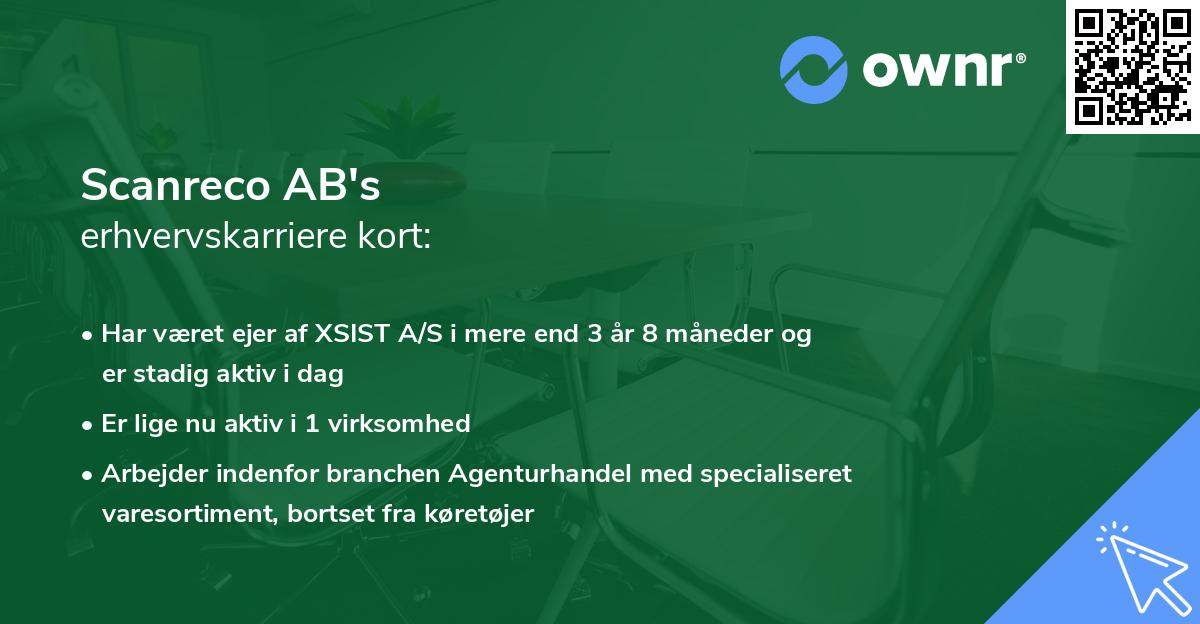 ownr®

Scanreco AB's
erhvervskarriere kort:

• Har været ejer af XSIST A/S i mere end 3 år 8 måneder og er stadig aktiv i dag
• Er lige nu aktiv i 1 virksomhed
• Arbejder indenfor branchen Agenturhandel med specialiseret varesortiment, bortset fra køretøjer